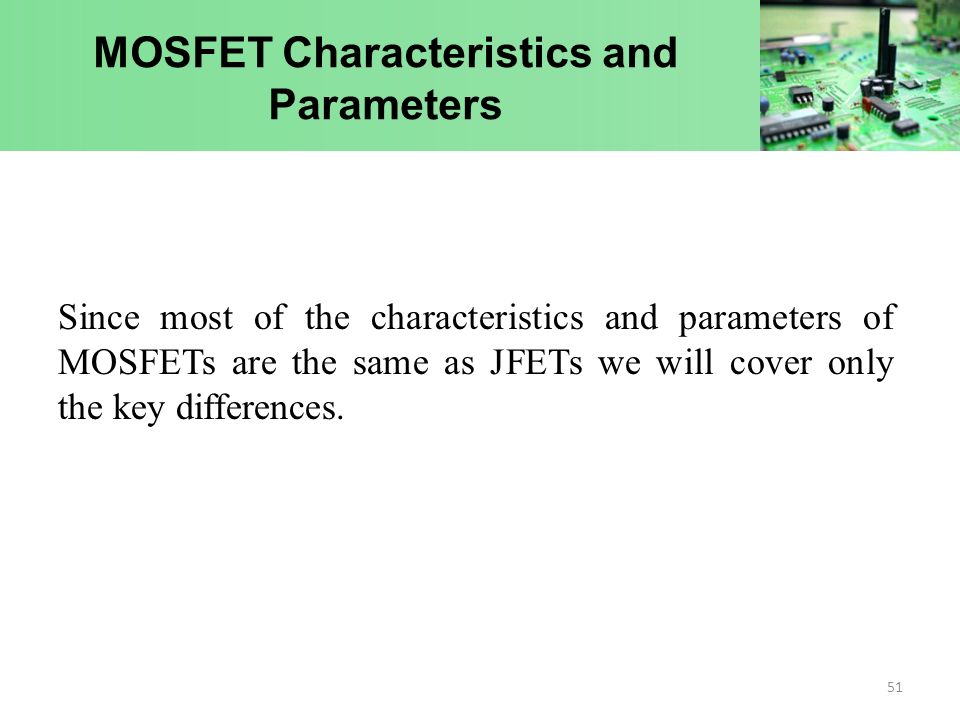 MOSFET Characteristics and Parameters

Since most of the characteristics and parameters of MOSFETs are the same as JFETs we will cover only the key differences.

51